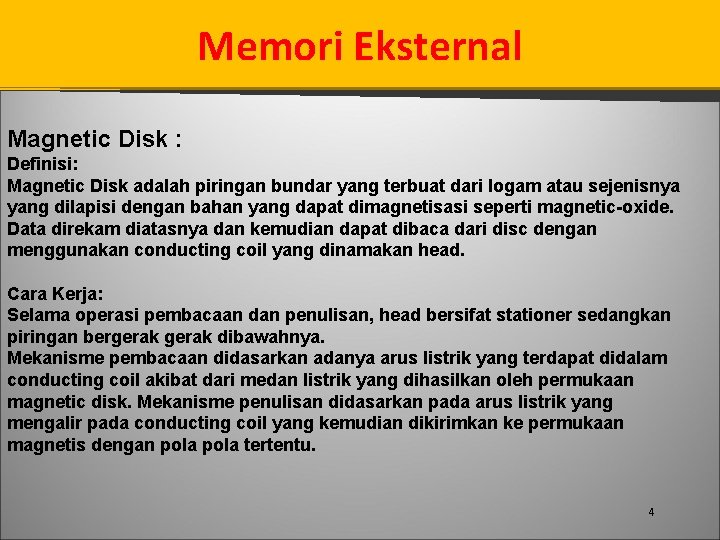 Memori Eksternal

Magnetic Disk :
Definisi:
Magnetic Disk adalah piringan bundar yang terbuat dari logam atau sejenisnya yang dilapisi dengan bahan yang dapat dimagnetisasi seperti magnetic-oxide. Data direkam diatasnya dan kemudian dapat dibaca dari disc dengan menggunakan conducting coil yang dinamakan head.

Cara Kerja:
Selama operasi pembacaan dan penulisan, head bersifat stationer sedangkan piringan bergerak gerak dibawahnya.
Mekanisme pembacaan didasarkan adanya arus listrik yang terdapat didalam conducting coil akibat dari medan listrik yang dihasilkan oleh permukaan magnetic disk. Mekanisme penulisan didasarkan pada arus listrik yang mengalir pada conducting coil yang kemudian dikirimkan ke permukaan magnetis dengan pola pola tertentu.

4